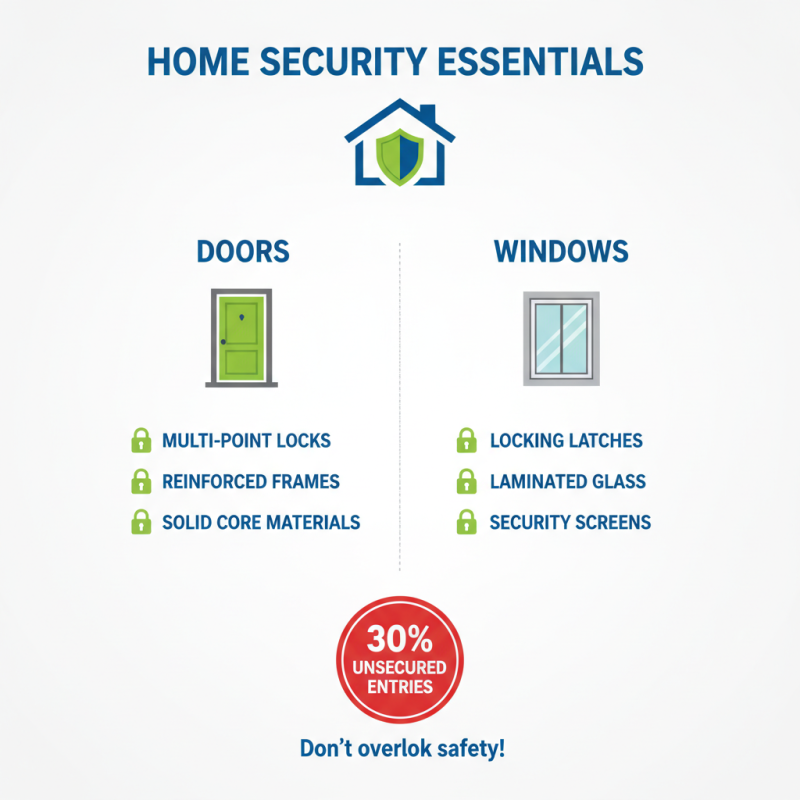 HOME SECURITY ESSENTIALS

DOORS

MULTI-POINT LOCKS
REINFORCED FRAMES
SOLID CORE MATERIALS

WINDOWS

LOCKING LATCHES
LAMINATED GLASS
SECURITY SCREENS

30%
UNSECURED ENTRIES

Don't overlok safety!